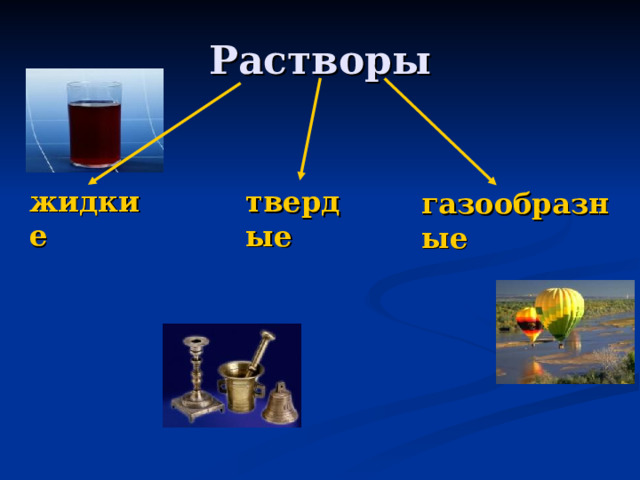 Растворы

жидкие

твердые

газообразные